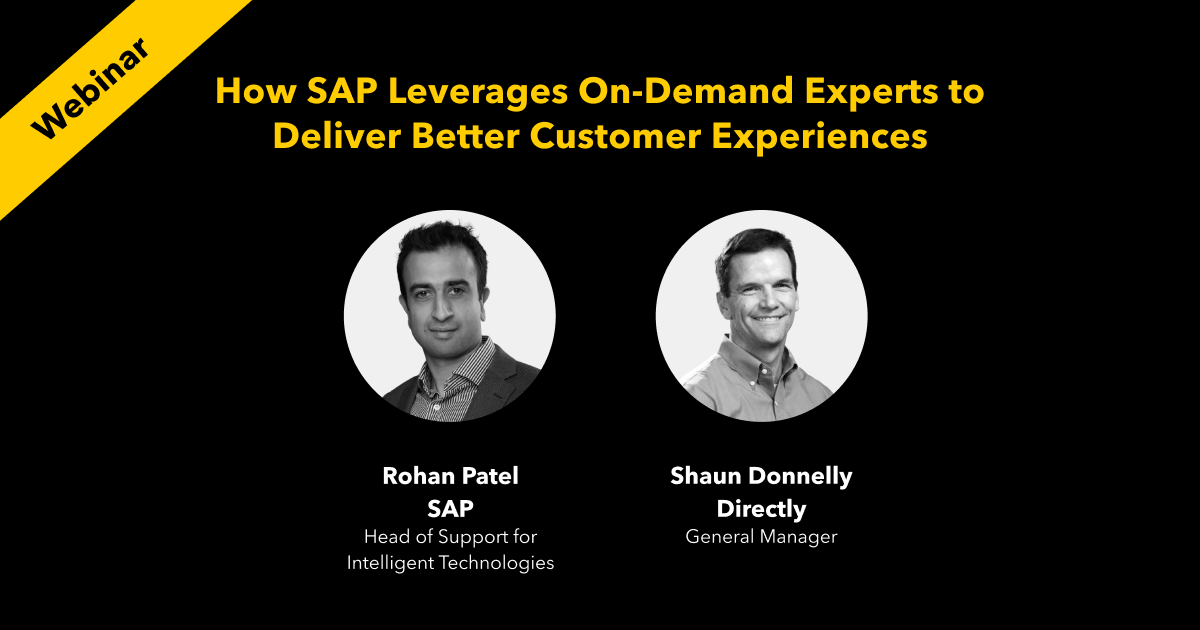 Webinar

How SAP Leverages On-Demand Experts to Deliver Better Customer Experiences

Rohan Patel
SAP
Head of Support for Intelligent Technologies

Shaun Donnelly
Directly
General Manager